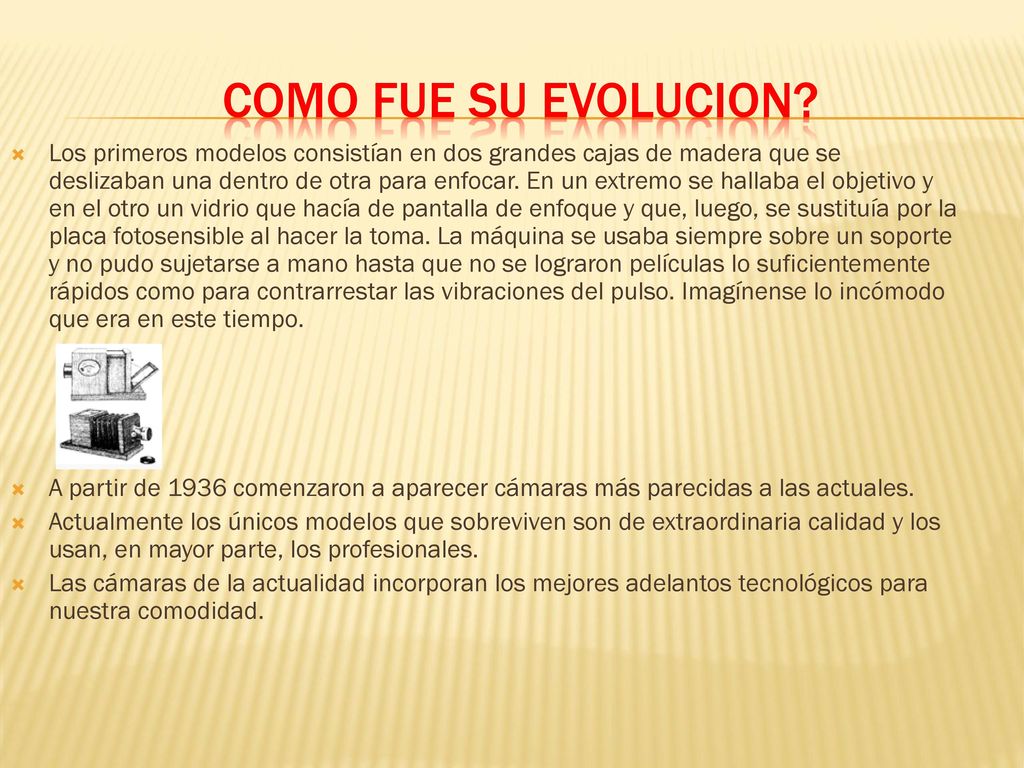 COMO FUE SU EVOLUCION?

Los primeros modelos consistían en dos grandes cajas de madera que se deslizaban una dentro de otra para enfocar. En un extremo se hallaba el objetivo y en el otro un vidrio que hacía de pantalla de enfoque y que, luego, se sustituía por la placa fotosensible al hacer la toma. La máquina se usaba siempre sobre un soporte y no pudo sujetarse a mano hasta que no se lograron películas lo suficientemente rápidos como para contrarrestar las vibraciones del pulso. Imagínense lo incómodo que era en este tiempo.

A partir de 1936 comenzaron a aparecer cámaras más parecidas a las actuales.

Actualmente los únicos modelos que sobreviven son de extraordinaria calidad y los usan, en mayor parte, los profesionales.

Las cámaras de la actualidad incorporan los mejores adelantos tecnológicos para nuestra comodidad.